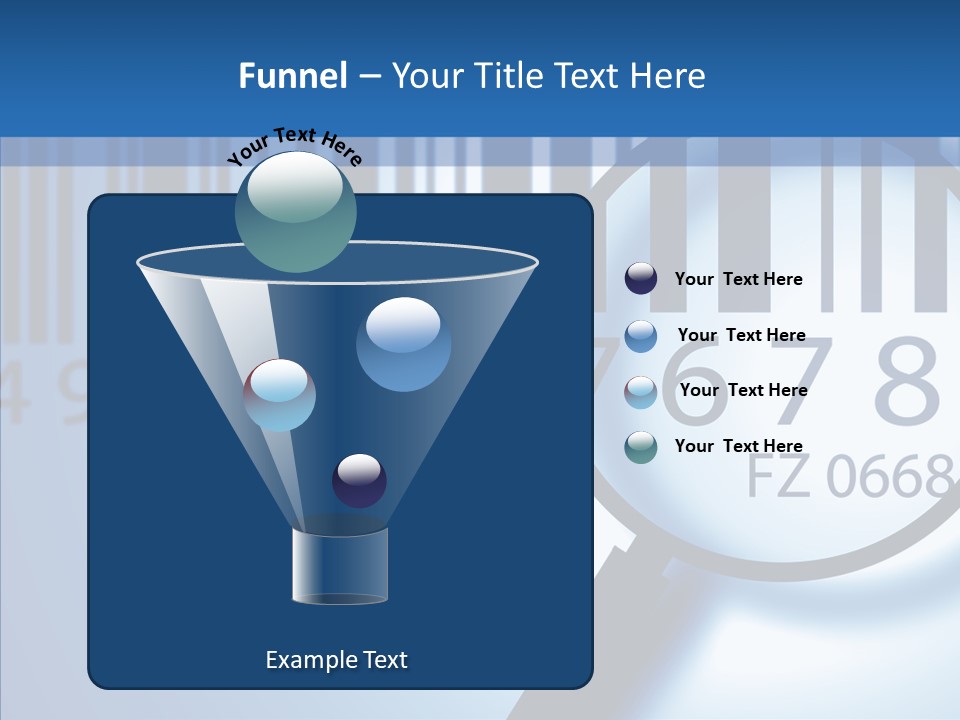 Funnel – Your Title Text Here

Your Text Here

Your Text Here

Your Text Here

Your Text Here

Your Text Here

Example Text

4 9

7 6 7 8

FZ 0668